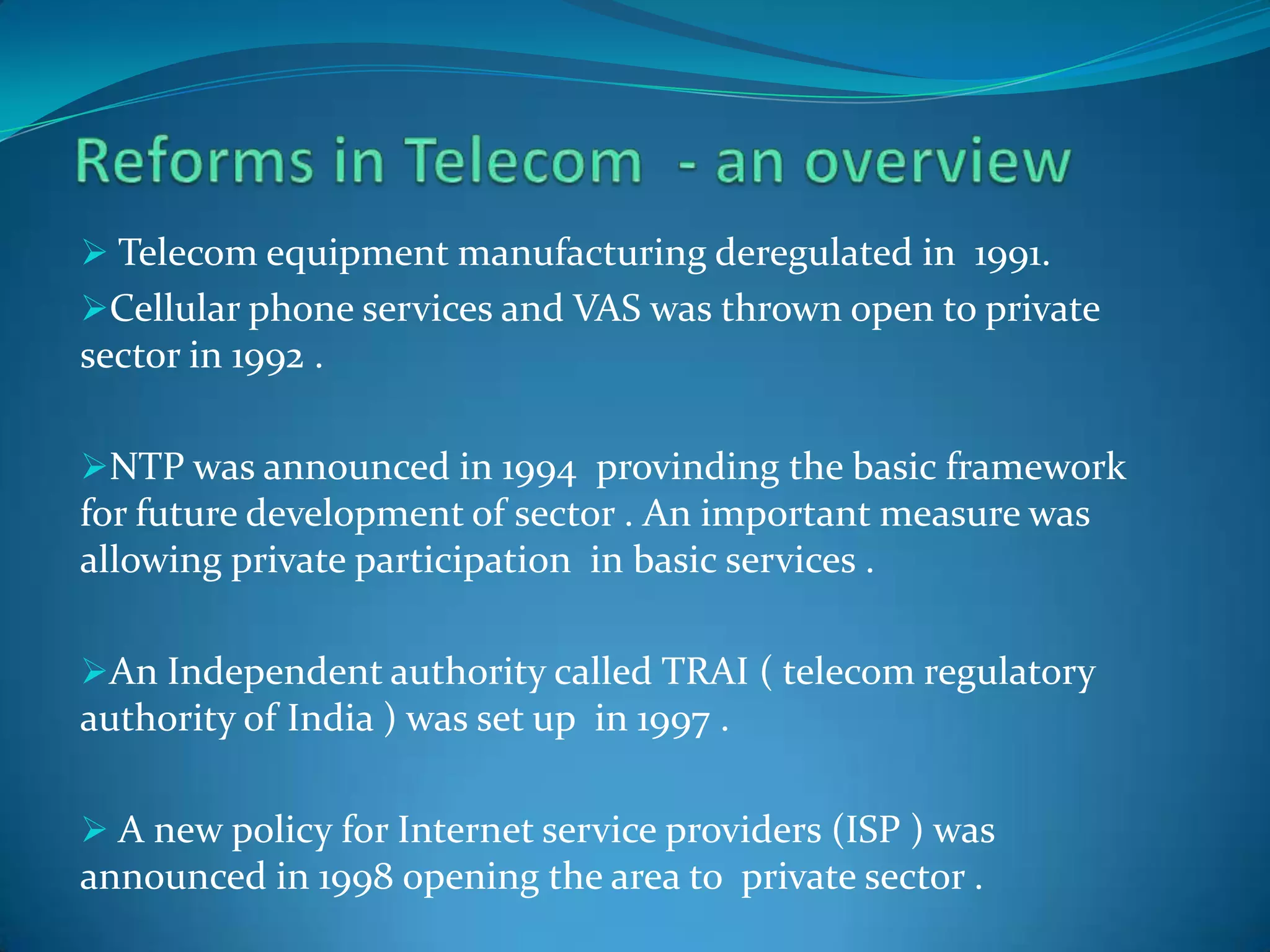 Reforms in Telecom - an overview

➢ Telecom equipment manufacturing deregulated in 1991.

➢Cellular phone services and VAS was thrown open to private sector in 1992 .

➢NTP was announced in 1994 provinding the basic framework for future development of sector . An important measure was allowing private participation in basic services .

➢An Independent authority called TRAI ( telecom regulatory authority of India ) was set up in 1997 .

➢ A new policy for Internet service providers (ISP ) was announced in 1998 opening the area to private sector .